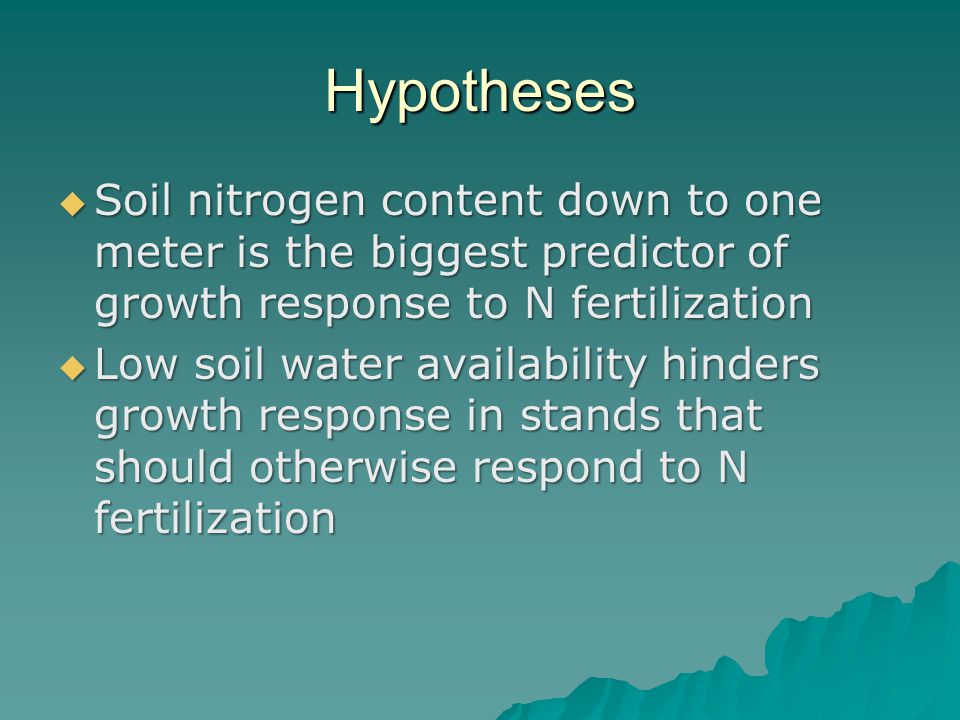 Hypotheses

◆ Soil nitrogen content down to one meter is the biggest predictor of growth response to N fertilization

◆ Low soil water availability hinders growth response in stands that should otherwise respond to N fertilization